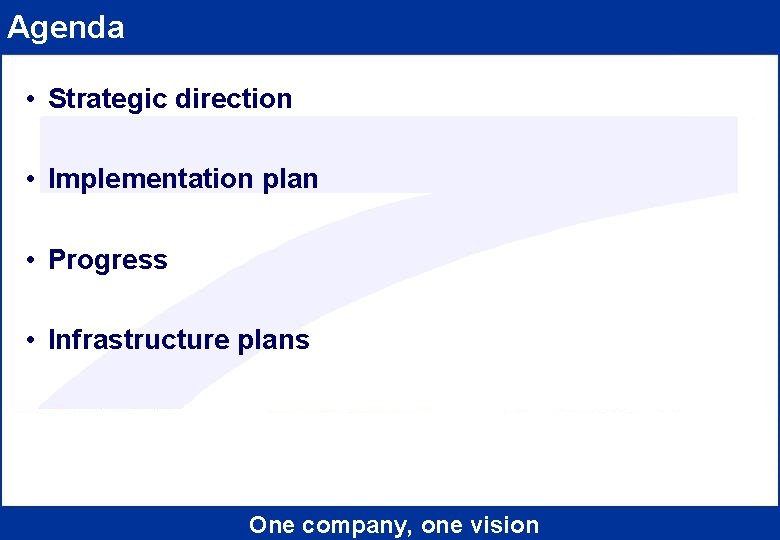 Agenda

• Strategic direction

• Implementation plan

• Progress

• Infrastructure plans

One company, one vision